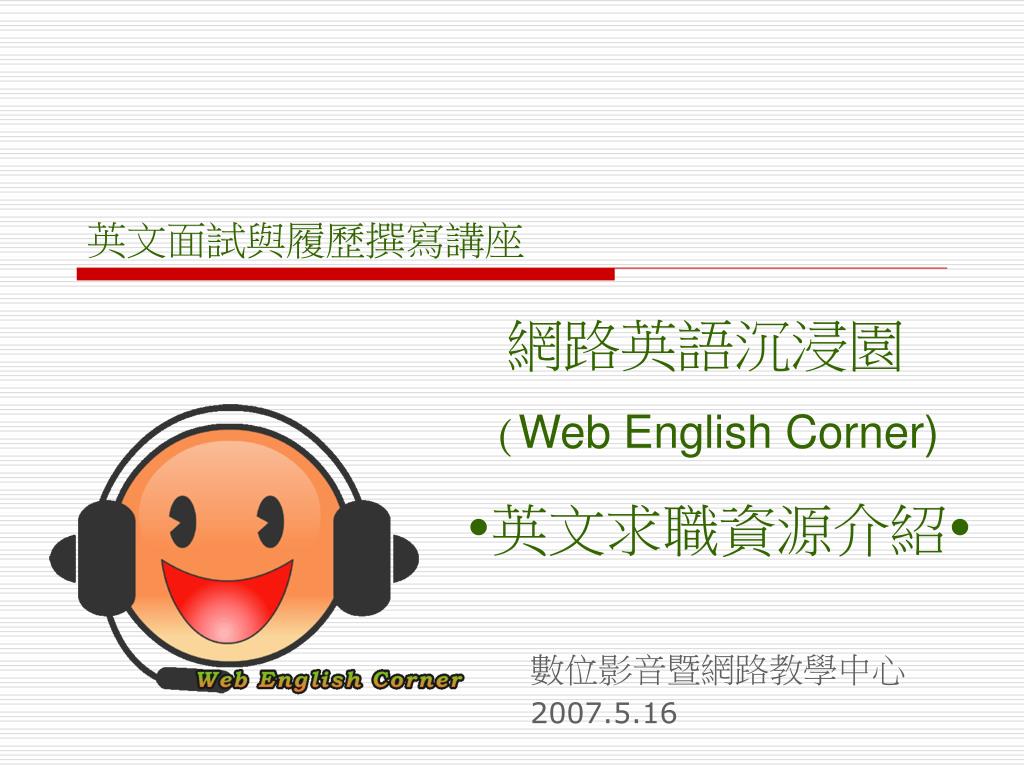 英文面試與履歷撰寫講座

網路英語沉浸園
( Web English Corner)
•英文求職資源介紹•

Web English Corner

數位影音暨網路教學中心
2007.5.16